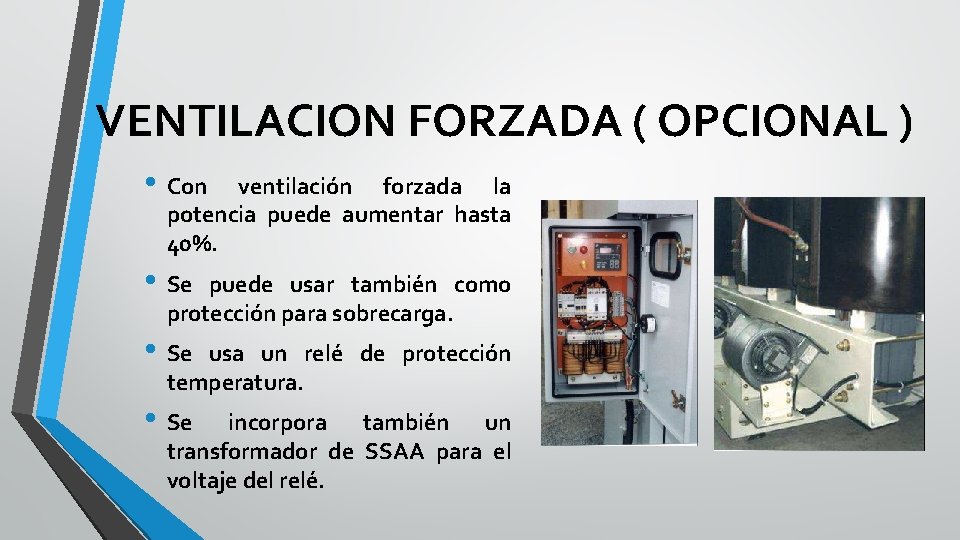 VENTILACION FORZADA ( OPCIONAL )

• Con ventilación forzada la potencia puede aumentar hasta 40%.

• Se puede usar también como protección para sobrecarga.

• Se usa un relé de protección temperatura.

• Se incorpora también un transformador de SSAA para el voltaje del relé.